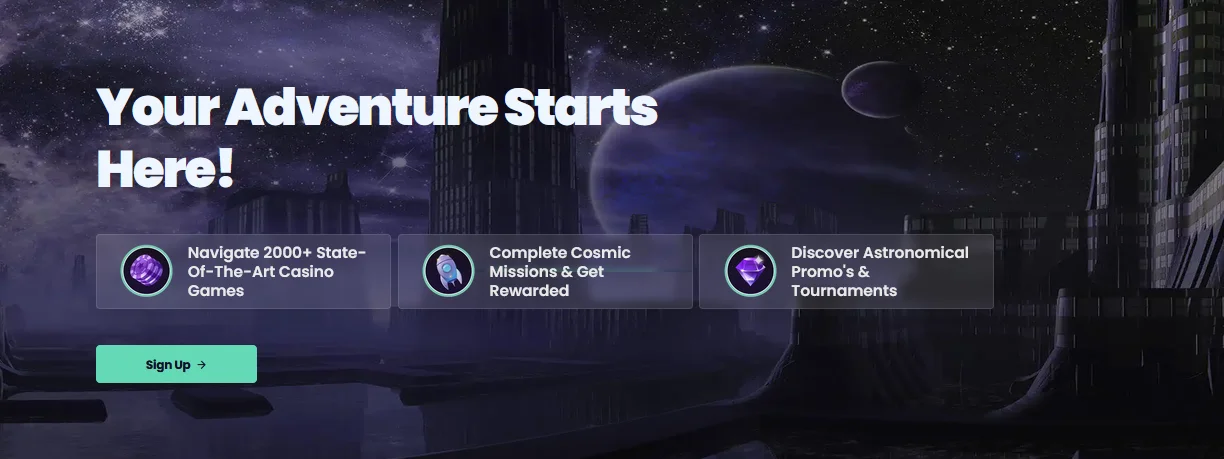 Your Adventure Starts Here!

Navigate 2000+ State-Of-The-Art Casino Games

Complete Cosmic Missions & Get Rewarded

Discover Astronomical Promo's & Tournaments

Sign Up →